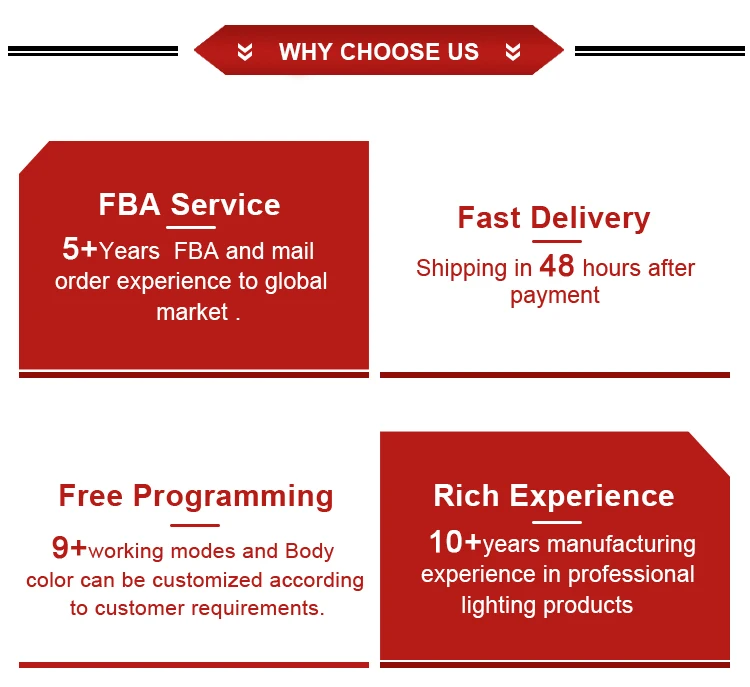 WHY CHOOSE US

FBA Service
5+Years FBA and mail order experience to global market .

Fast Delivery
Shipping in 48 hours after payment

Free Programming
9+working modes and Body color can be customized according to customer requirements.

Rich Experience
10+years manufacturing experience in professional lighting products